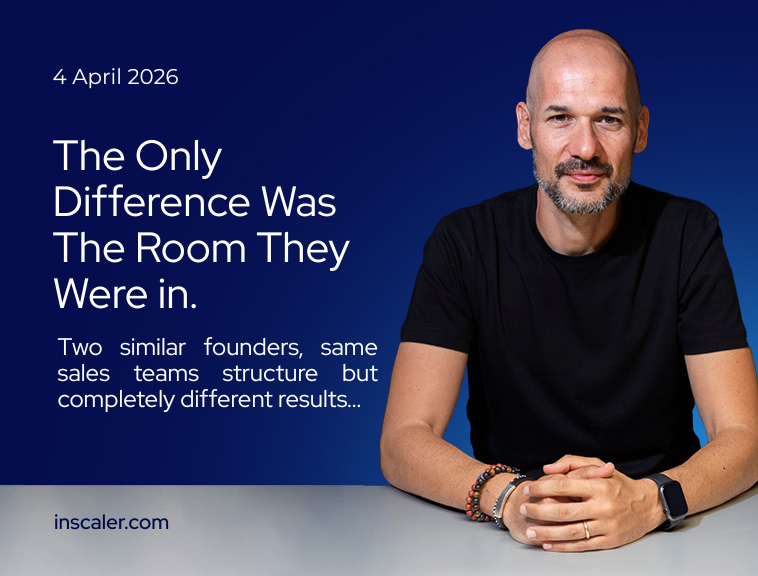 4 April 2026

The Only Difference Was The Room They Were in.

Two similar founders, same sales teams structure but completely different results...

inscaler.com